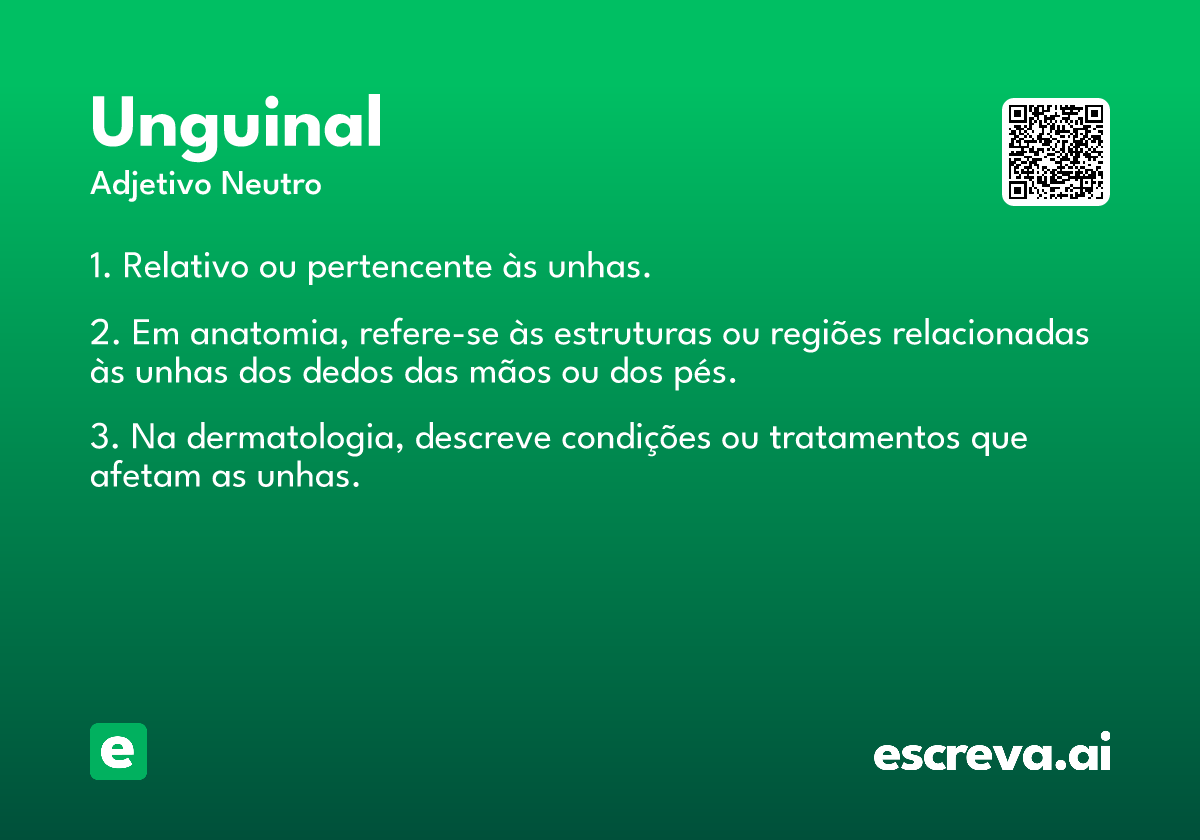 Unguinal
Adjetivo Neutro

1. Relativo ou pertencente às unhas.

2. Em anatomia, refere-se às estruturas ou regiões relacionadas às unhas dos dedos das mãos ou dos pés.

3. Na dermatologia, descreve condições ou tratamentos que afetam as unhas.

e

escreva.ai